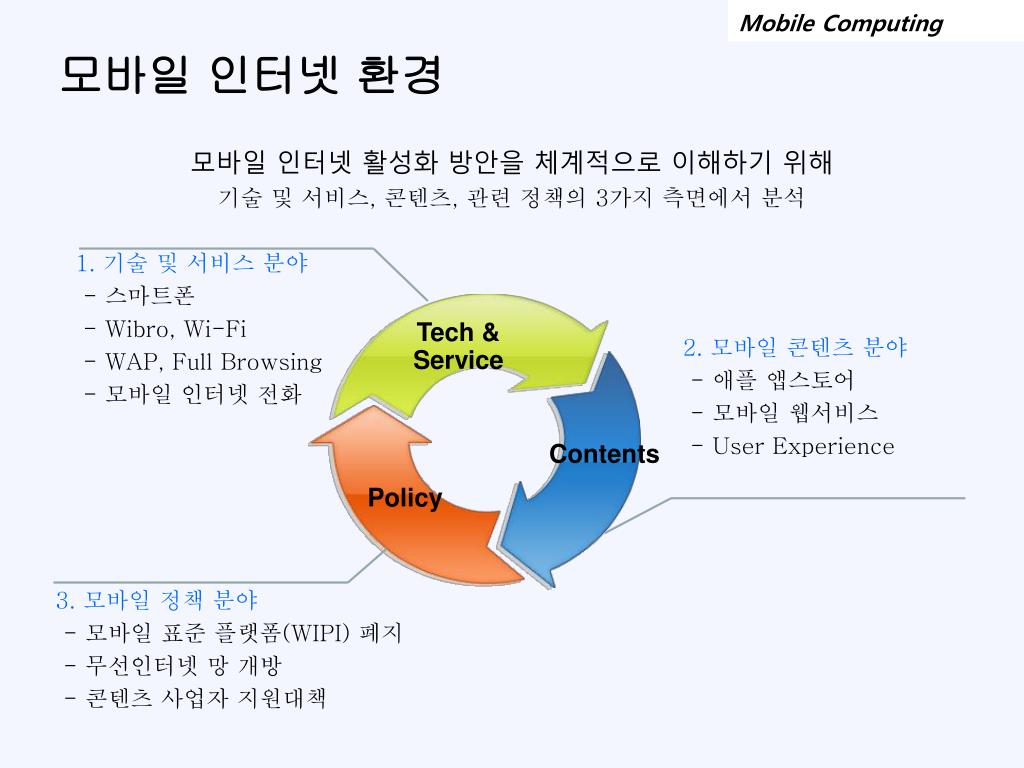 Mobile Computing

모바일 인터넷 환경

모바일 인터넷 활성화 방안을 체계적으로 이해하기 위해
기술 및 서비스, 콘텐츠, 관련 정책의 3가지 측면에서 분석

1. 기술 및 서비스 분야
- 스마트폰
- Wibro, Wi-Fi
- WAP, Full Browsing
- 모바일 인터넷 전화

Tech & Service

Contents

Policy

2. 모바일 콘텐츠 분야
- 애플 앱스토어
- 모바일 웹서비스
- User Experience

3. 모바일 정책 분야
- 모바일 표준 플랫폼(WIPI) 폐지
- 무선인터넷 망 개방
- 콘텐츠 사업자 지원대책